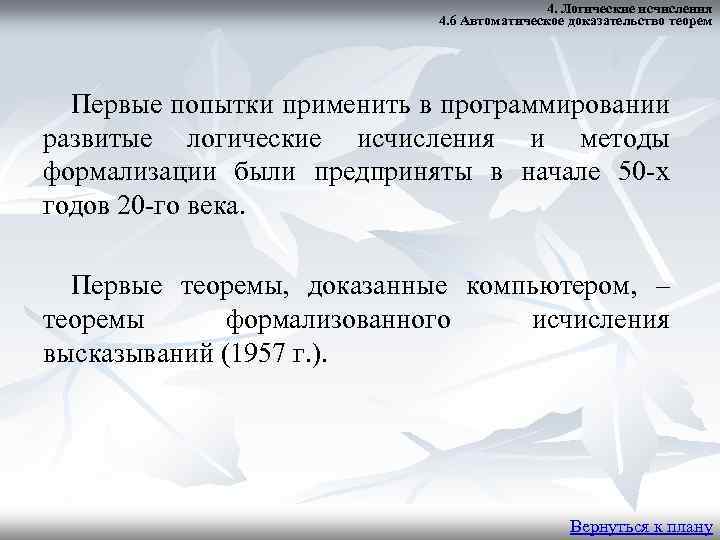 4. Логические исчисления
4.6 Автоматическое доказательство теорем

Первые попытки применить в программировании развитые логические исчисления и методы формализации были предприняты в начале 50-х годов 20-го века.

Первые теоремы, доказанные компьютером, – теоремы формализованного исчисления высказываний (1957 г.).

Вернуться к плану